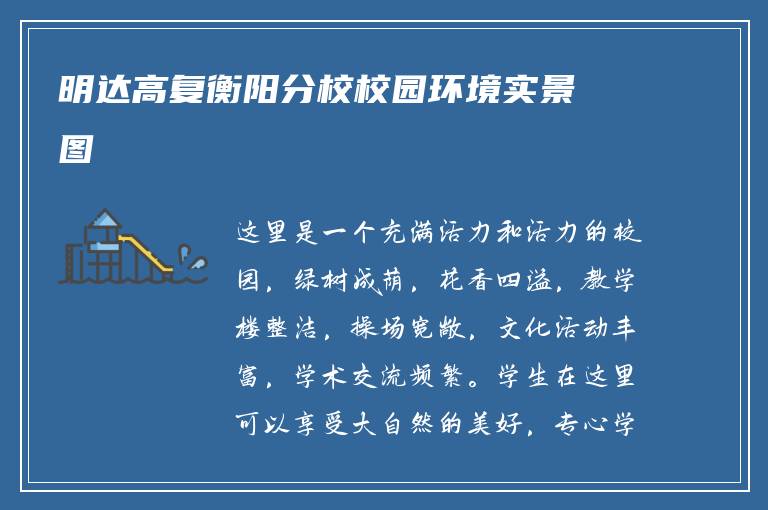 明达高复衡阳分校校园环境实景图

这里是一个充满活力和活力的校园，绿树成荫，花香四溢，教学楼整洁，操场宽敞，文化活动丰富，学术交流频繁。学生在这里可以享受大自然的美好，专心学